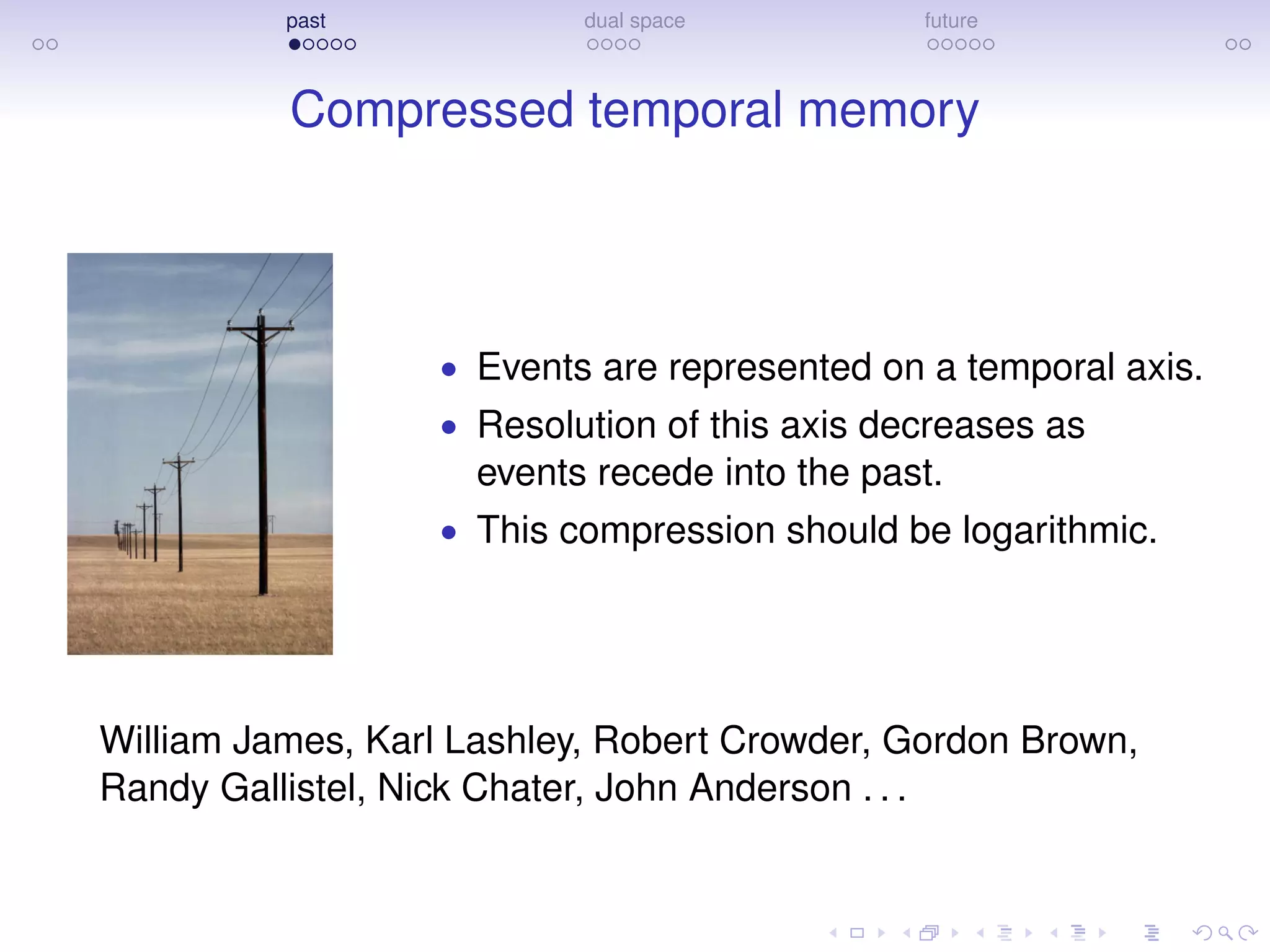 past dual space future

Compressed temporal memory

- Events are represented on a temporal axis.
- Resolution of this axis decreases as events recede into the past.
- This compression should be logarithmic.

William James, Karl Lashley, Robert Crowder, Gordon Brown, Randy Gallistel, Nick Chater, John Anderson . . .